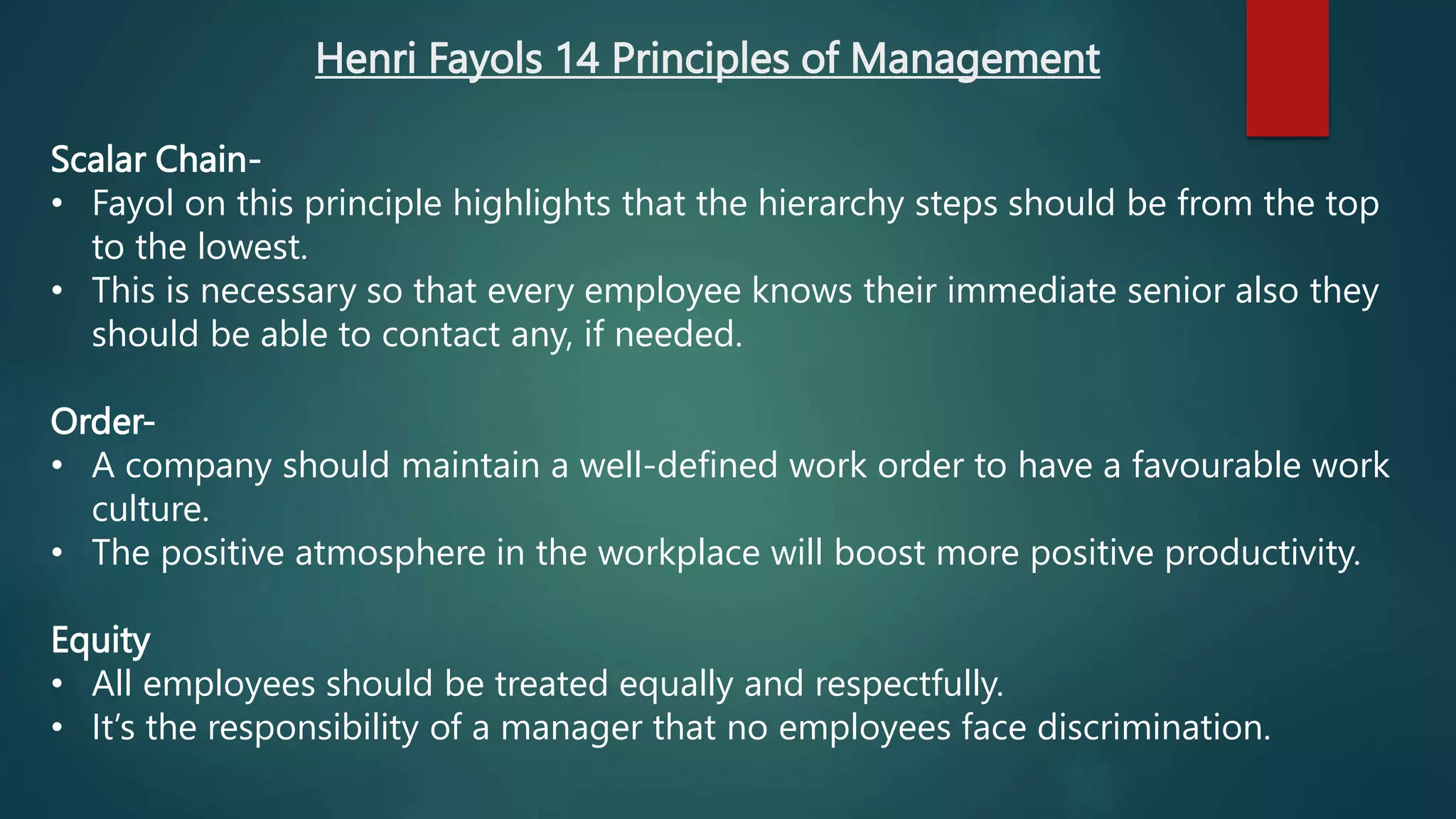 Henri Fayols 14 Principles of Management

Scalar Chain-
• Fayol on this principle highlights that the hierarchy steps should be from the top to the lowest.
• This is necessary so that every employee knows their immediate senior also they should be able to contact any, if needed.

Order-
• A company should maintain a well-defined work order to have a favourable work culture.
• The positive atmosphere in the workplace will boost more positive productivity.

Equity
• All employees should be treated equally and respectfully.
• It's the responsibility of a manager that no employees face discrimination.